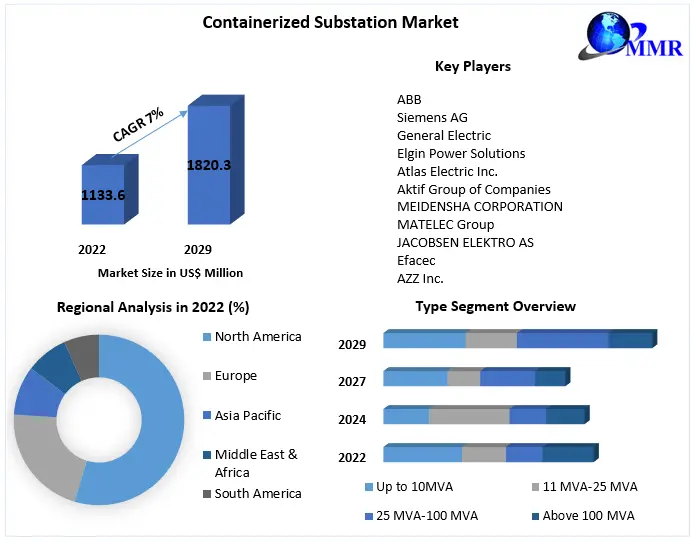 Containerized Substation Market

MMR

CAGR 7%

1133.6

1820.3

2022

2029

Market Size in US$ Million

Key Players

ABB
Siemens AG
General Electric
Elgin Power Solutions
Atlas Electric Inc.
Aktif Group of Companies
MEIDENSHA CORPORATION
MATELEC Group
JACOBSEN ELEKTRO AS
Efacec
AZZ Inc.

Regional Analysis in 2022 (%)

North America
Europe
Asia Pacific
Middle East & Africa
South America

Type Segment Overview

2029
2027
2024
2022

Up to 10MVA
11 MVA-25 MVA
25 MVA-100 MVA
Above 100 MVA